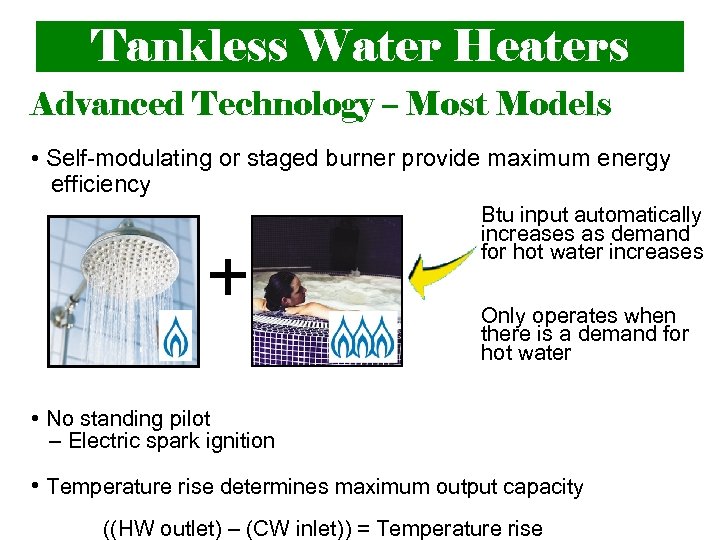 Tankless Water Heaters

Advanced Technology – Most Models

• Self-modulating or staged burner provide maximum energy efficiency

+

Btu input automatically increases as demand for hot water increases

Only operates when there is a demand for hot water

• No standing pilot
– Electric spark ignition

• Temperature rise determines maximum output capacity

((HW outlet) – (CW inlet)) = Temperature rise